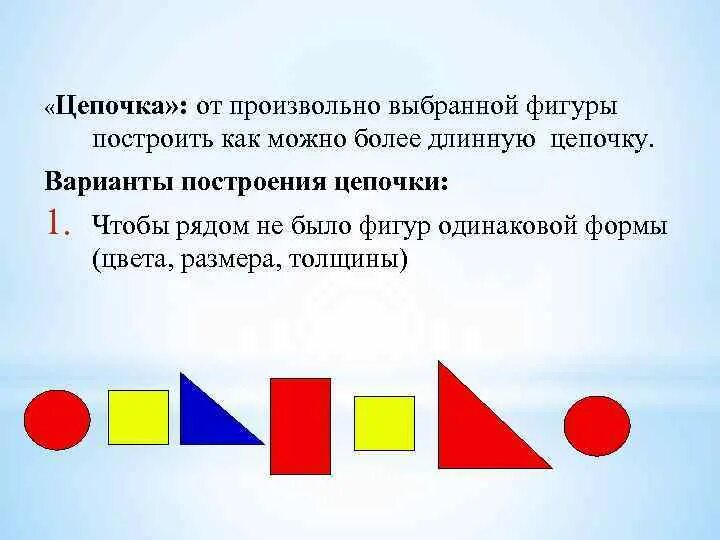 «Цепочка»: от произвольно выбранной фигуры построить как можно более длинную цепочку.

Варианты построения цепочки:

1. Чтобы рядом не было фигур одинаковой формы (цвета, размера, толщины)